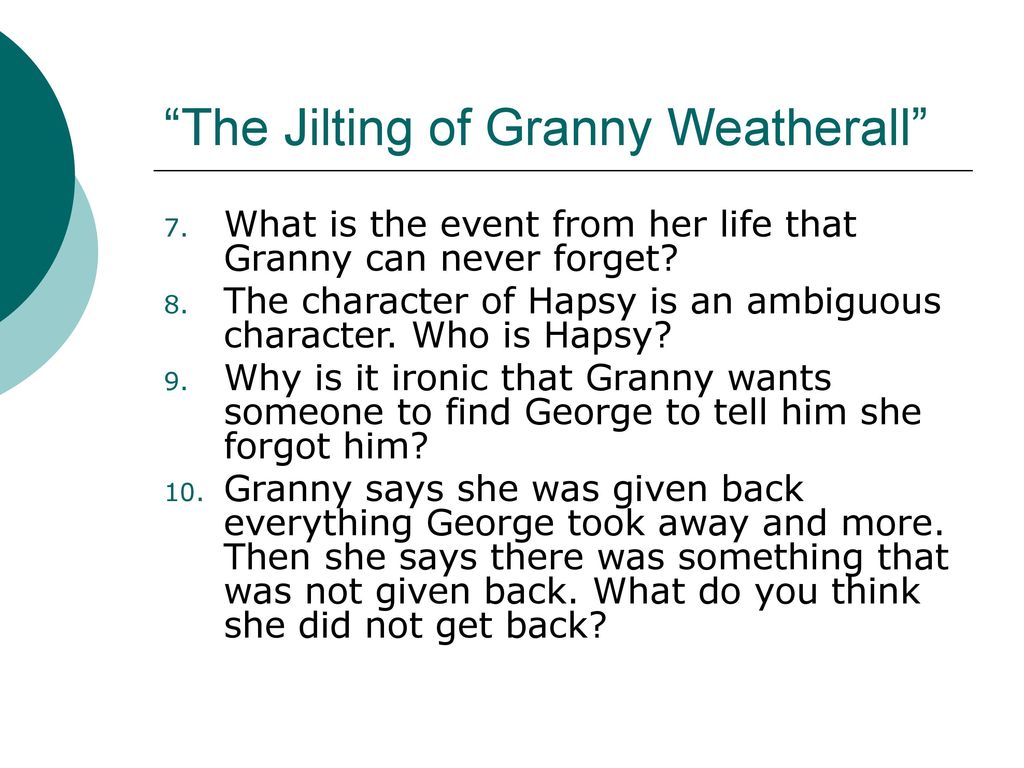 “The Jilting of Granny Weatherall”

7. What is the event from her life that Granny can never forget?
8. The character of Hapsy is an ambiguous character. Who is Hapsy?
9. Why is it ironic that Granny wants someone to find George to tell him she forgot him?
10. Granny says she was given back everything George took away and more. Then she says there was something that was not given back. What do you think she did not get back?